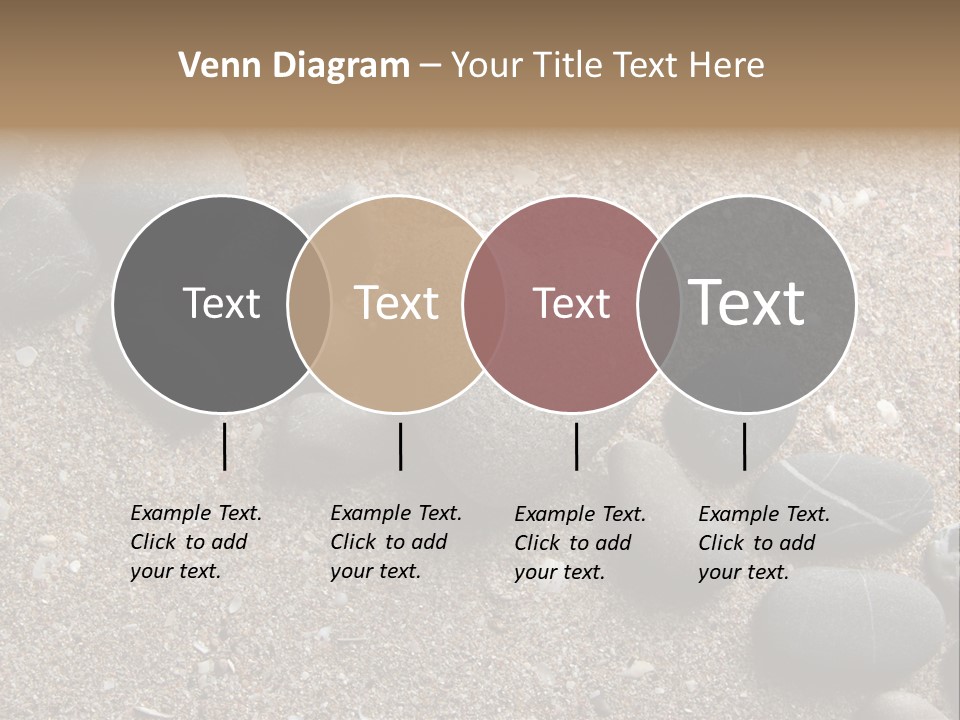 Venn Diagram – Your Title Text Here

Text

Text

Text

Text

Example Text. Click to add your text.

Example Text. Click to add your text.

Example Text. Click to add your text.

Example Text. Click to add your text.